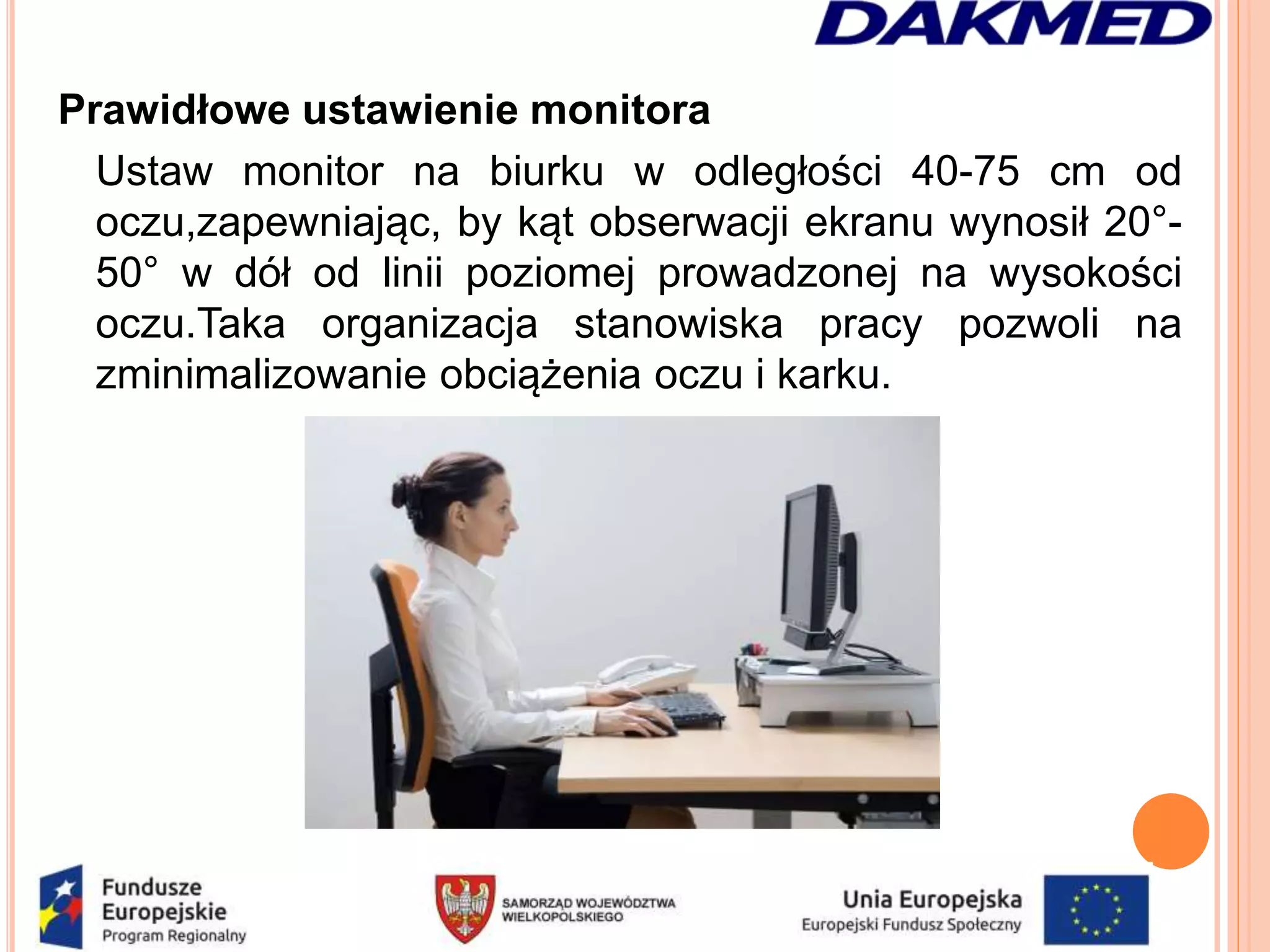 DAKMED

Prawidłowe ustawienie monitora

Ustaw monitor na biurku w odległości 40-75 cm od oczu,zapewniając, by kąt obserwacji ekranu wynosił 20°-50° w dół od linii poziomej prowadzonej na wysokości oczu.Taka organizacja stanowiska pracy pozwoli na zminimalizowanie obciążenia oczu i karku.

Fundusze Europejskie Program Regionalny

SAMORZĄD WOJEWÓDZTWA WIELKOPOLSKIEGO

Unia Europejska Europejski Fundusz Społeczny